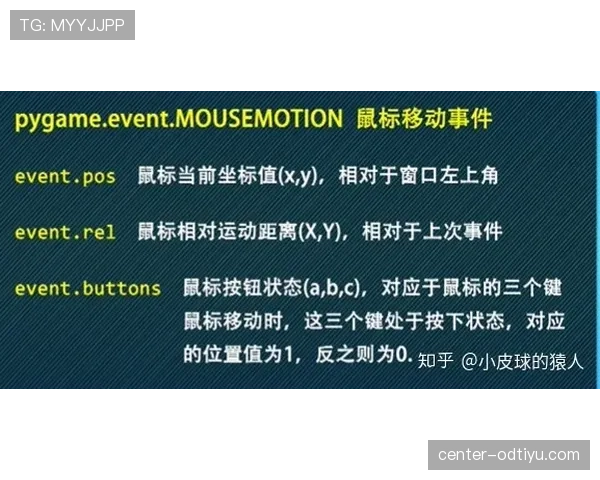 TG: MYYJJPP

pygame.event.MOUSEMOTION 鼠标移动事件

event.pos 鼠标当前坐标值(x,y)，相对于窗口左上角

event.rel 鼠标相对运动距离(X,Y)，相对于上次事件

event.buttons 鼠标按钮状态(a,b,c)，对应于鼠标的三个键 鼠标移动时，这三个键处于按下状态，对应的位置值为1，反之则为0.

知乎 @小皮球的猿人

center-odtiyu.com